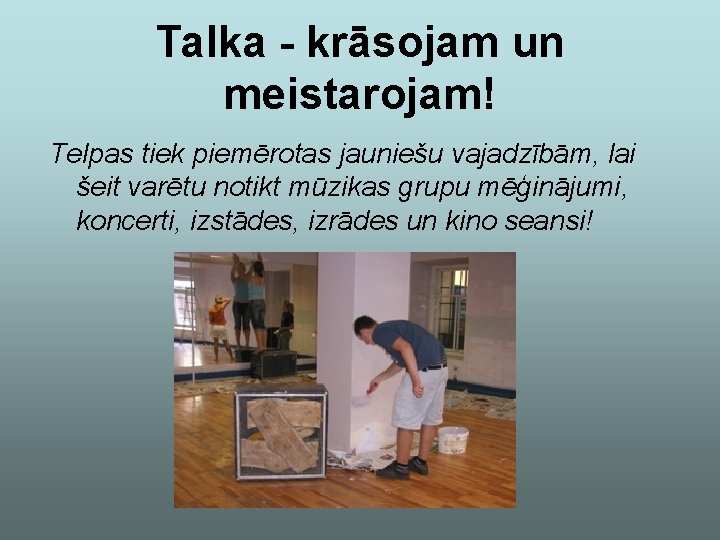 Talka - krāsojam un meistarojam!

Telpas tiek piemērotas jauniešu vajadzībām, lai šeit varētu notikt mūzikas grupu mēģinājumi, koncerti, izstādes, izrādes un kino seansi!